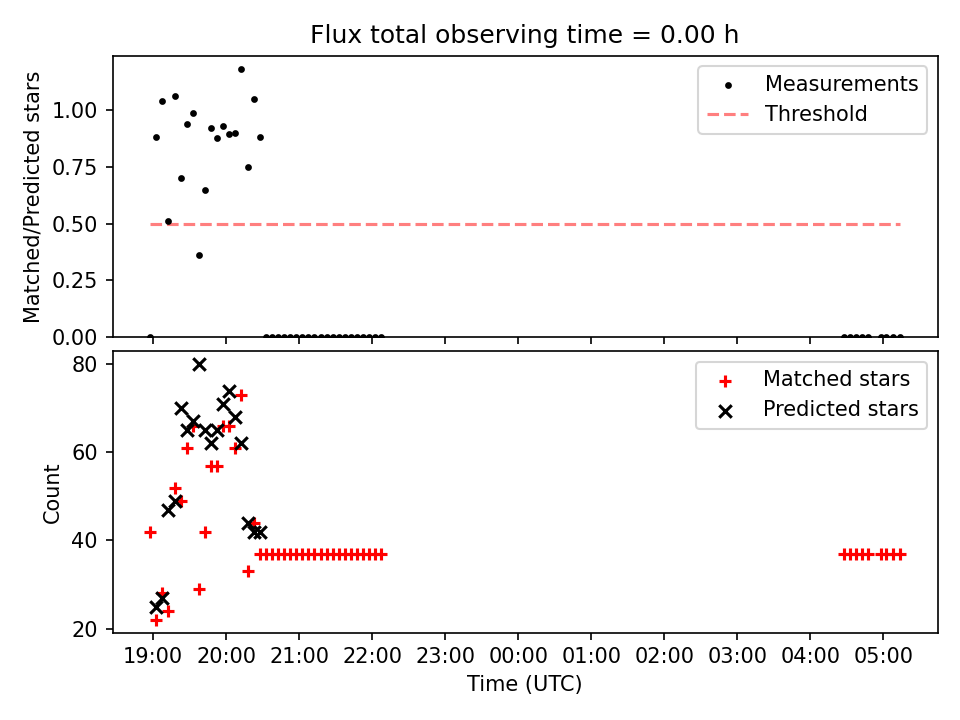 Flux total observing time = 0.00 h

Matched/Predicted stars

1.00
0.75
0.50
0.25
0.00

Measurements
Threshold

Count

80
60
40
20

Matched stars
Predicted stars

19:00 20:00 21:00 22:00 23:00 00:00 01:00 02:00 03:00 04:00 05:00

Time (UTC)